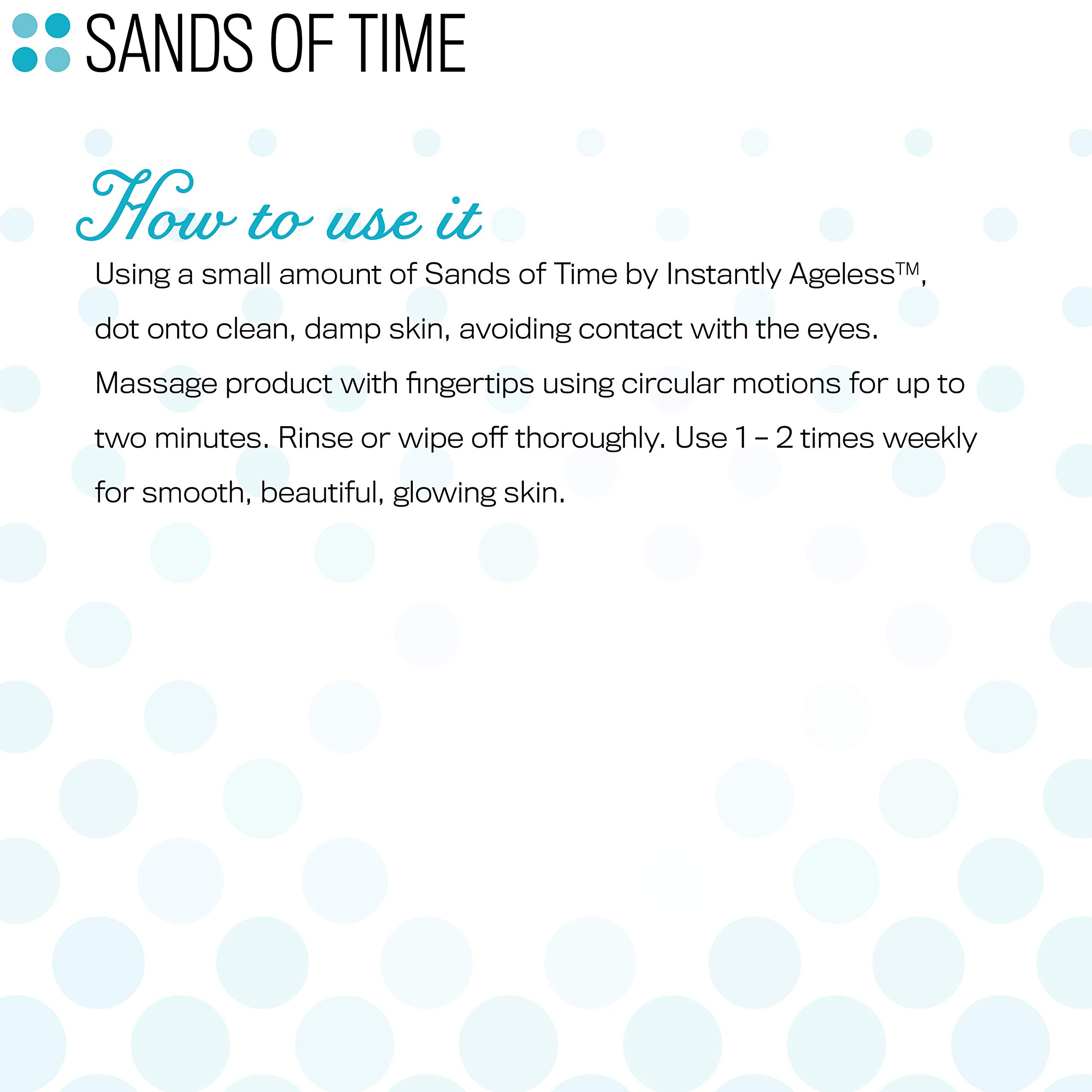 SANDS OF TIME

How to use it

Using a small amount of Sands of Time by Instantly Ageless™, dot onto clean, damp skin, avoiding contact with the eyes. Massage product with fingertips using circular motions for up to two minutes. Rinse or wipe off thoroughly. Use 1 – 2 times weekly for smooth, beautiful, glowing skin.